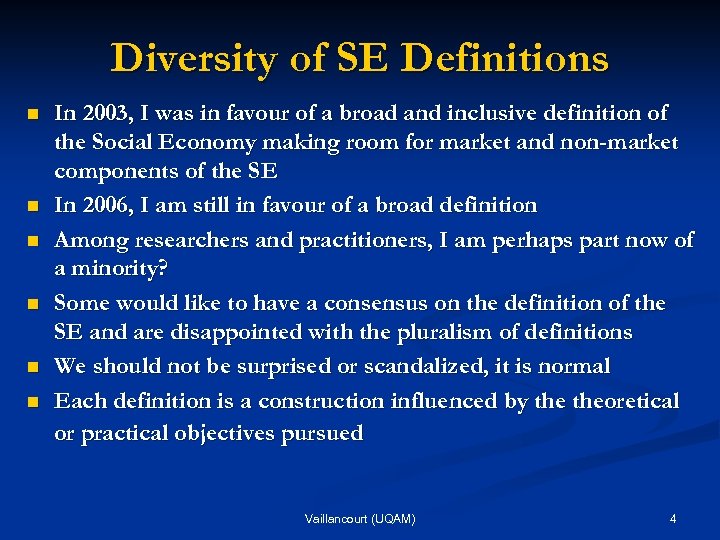 Diversity of SE Definitions

- In 2003, I was in favour of a broad and inclusive definition of the Social Economy making room for market and non-market components of the SE
- In 2006, I am still in favour of a broad definition
- Among researchers and practitioners, I am perhaps part now of a minority?
- Some would like to have a consensus on the definition of the SE and are disappointed with the pluralism of definitions
- We should not be surprised or scandalized, it is normal
- Each definition is a construction influenced by the theoretical or practical objectives pursued

Vaillancourt (UQAM)

4